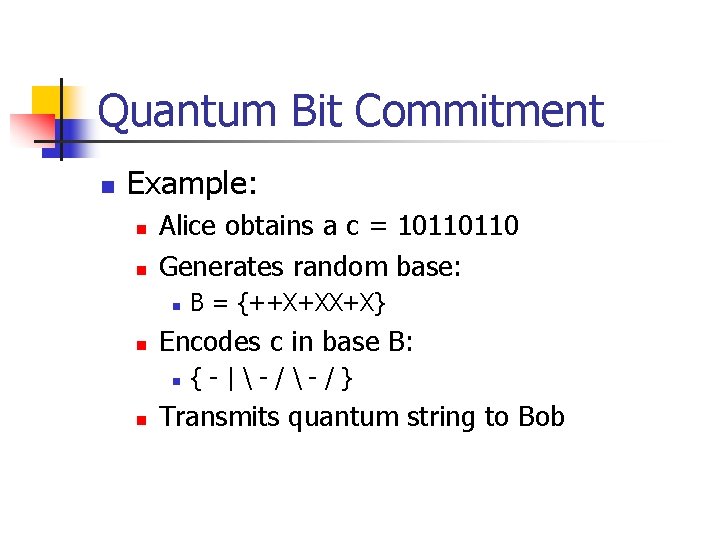 Quantum Bit Commitment

Example:

Alice obtains a c = 10110110

Generates random base:

B = {++X+XX+X}

Encodes c in base B:

{ - | \ - / \ - / }

Transmits quantum string to Bob